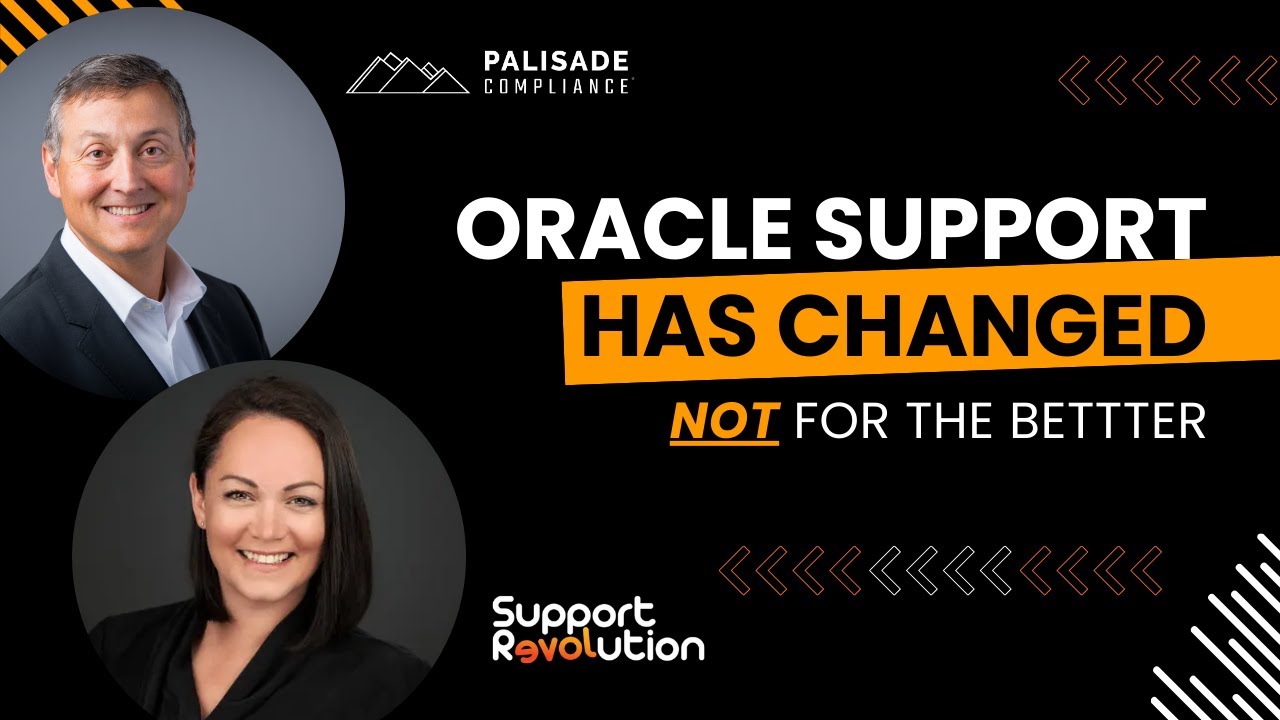 PALISADE COMPLIANCE

ORACLE SUPPORT HAS CHANGED

NOT FOR THE BETTTER

Support Revolution